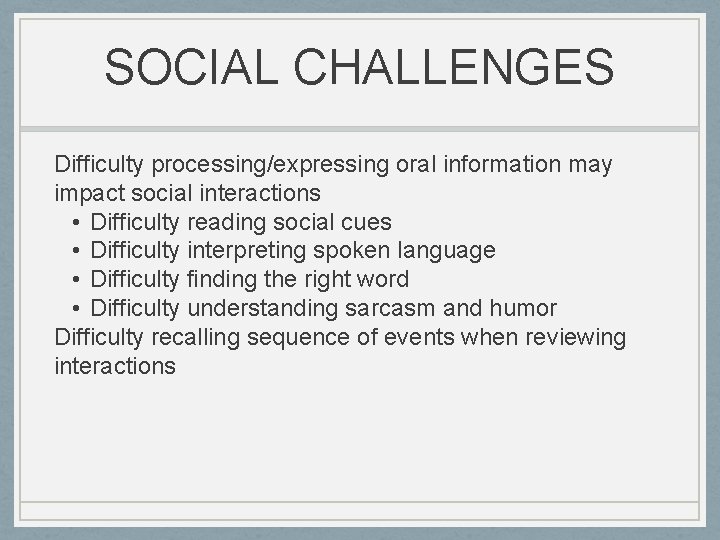 SOCIAL CHALLENGES

Difficulty processing/expressing oral information may impact social interactions
• Difficulty reading social cues
• Difficulty interpreting spoken language
• Difficulty finding the right word
• Difficulty understanding sarcasm and humor
Difficulty recalling sequence of events when reviewing interactions